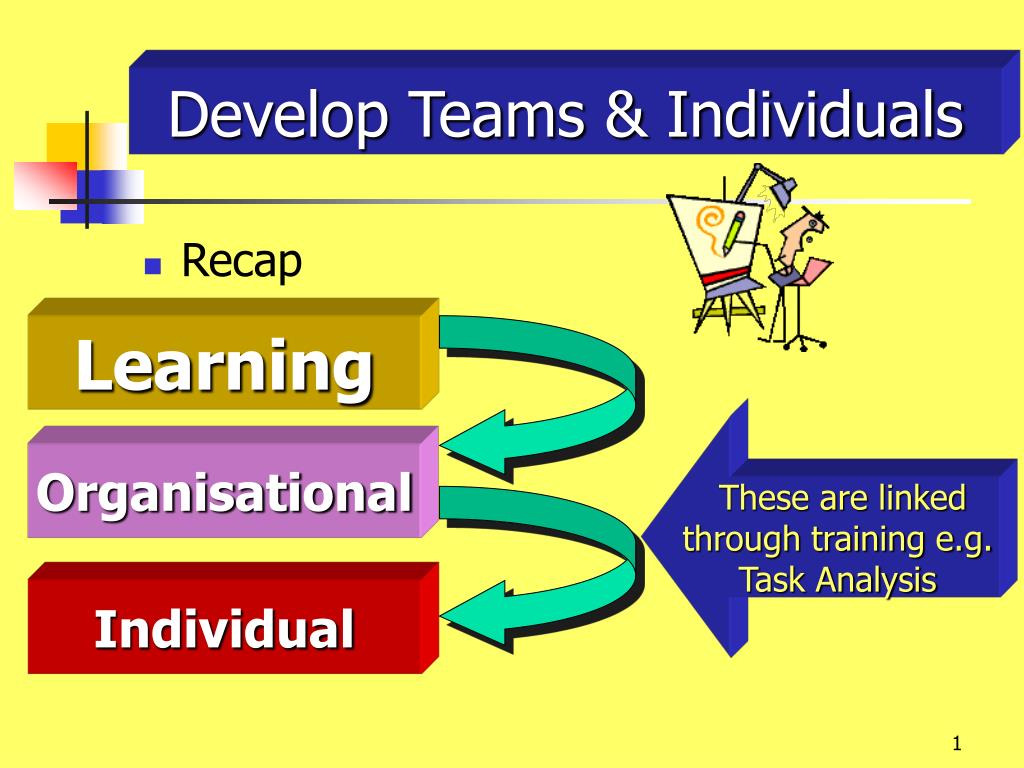 Develop Teams & Individuals

Recap

Learning

Organisational

Individual

These are linked through training e.g. Task Analysis

1